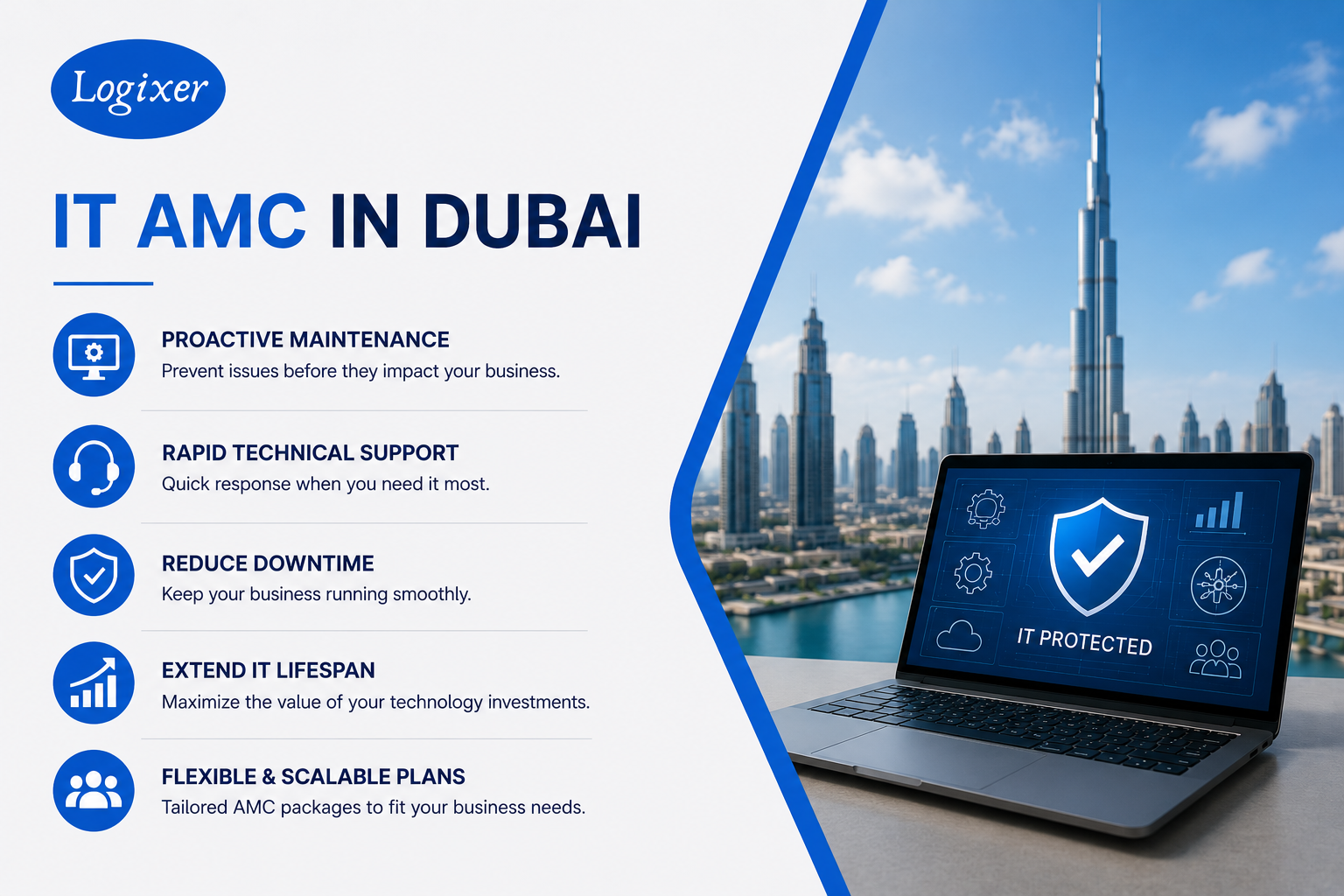 Logixer

IT AMC IN DUBAI

PROACTIVE MAINTENANCE
Prevent issues before they impact your business.

RAPID TECHNICAL SUPPORT
Quick response when you need it most.

REDUCE DOWNTIME
Keep your business running smoothly.

EXTEND IT LIFESPAN
Maximize the value of your technology investments.

FLEXIBLE & SCALABLE PLANS
Tailored AMC packages to fit your business needs.

IT PROTECTED